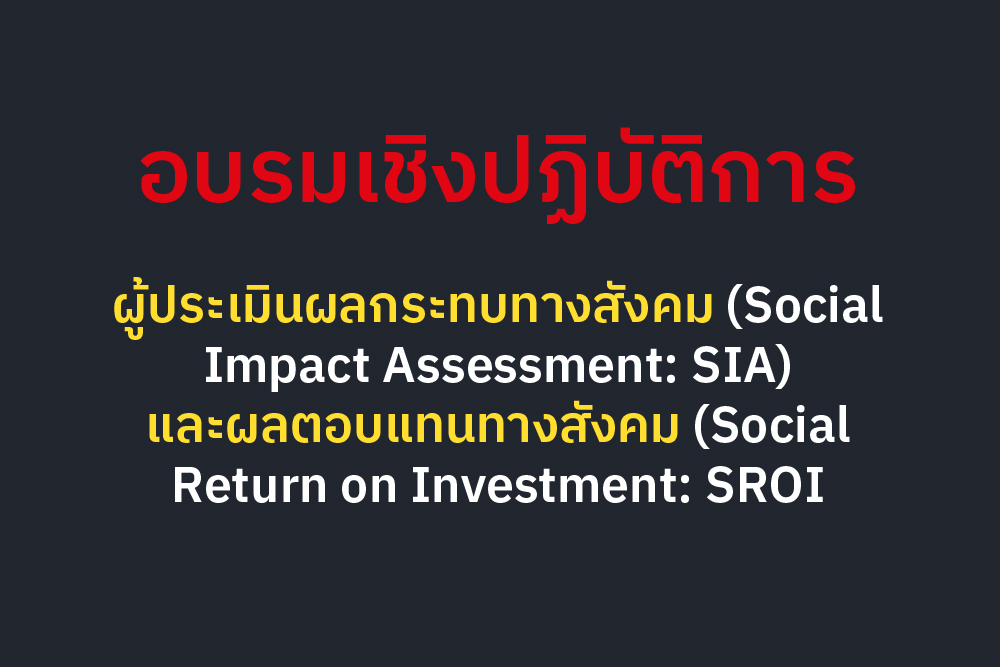 อบรมเชิงปฏิบัติการ

ผู้ประเมินผลกระทบทางสังคม (Social Impact Assessment: SIA) และผลตอบแทนทางสังคม (Social Return on Investment: SROI